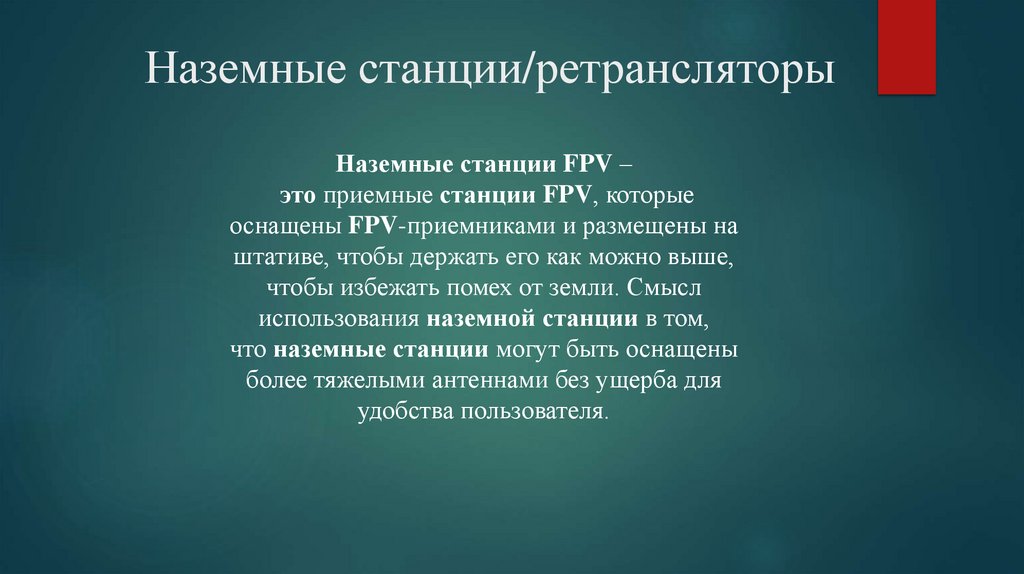 Наземные станции/ретрансляторы

Наземные станции FPV – это приемные станции FPV, которые оснащены FPV-приемниками и размещены на штативе, чтобы держать его как можно выше, чтобы избежать помех от земли. Смысл использования наземной станции в том, что наземные станции могут быть оснащены более тяжелыми антеннами без ущерба для удобства пользователя.